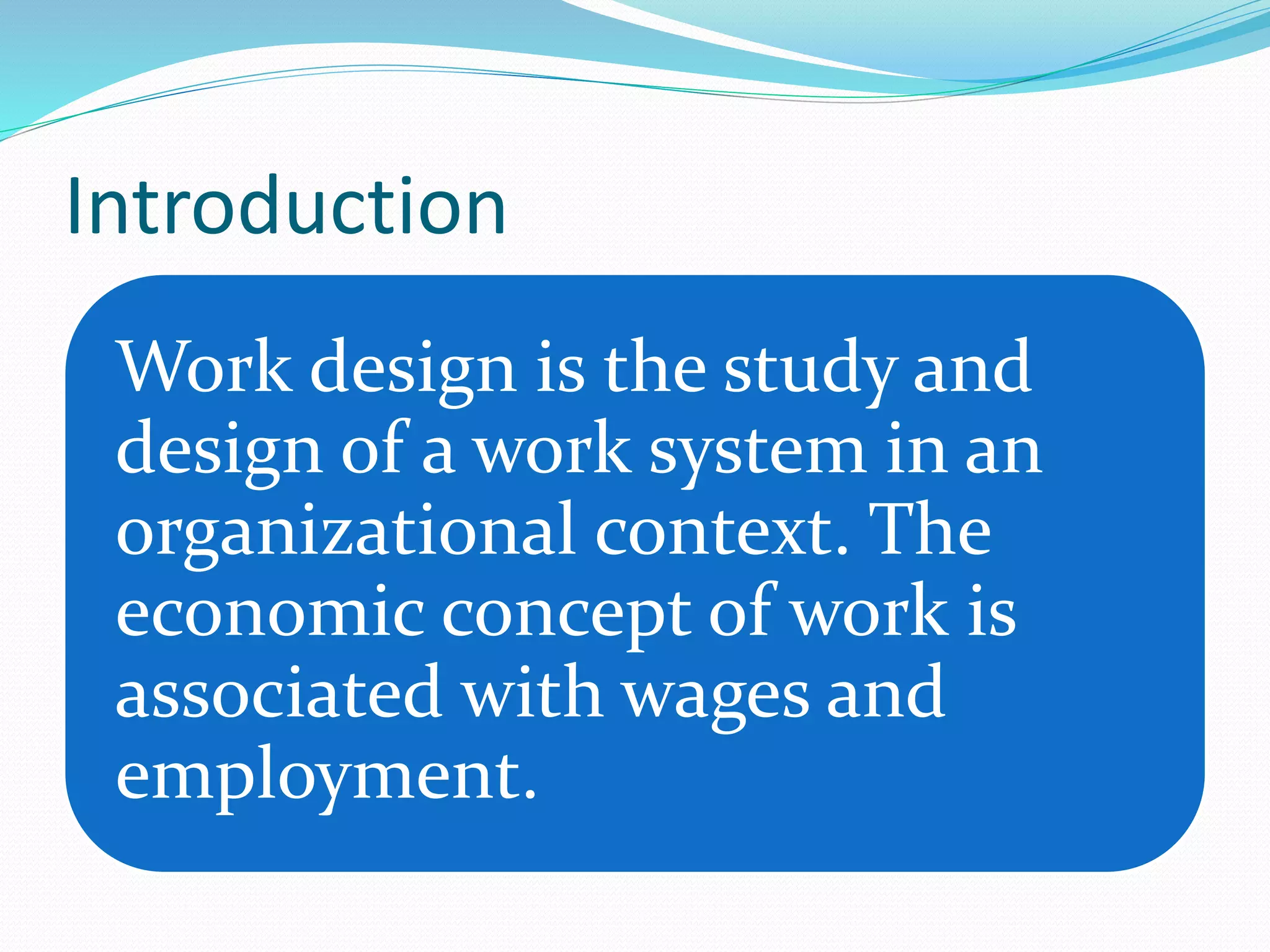 Introduction

Work design is the study and design of a work system in an organizational context. The economic concept of work is associated with wages and employment.